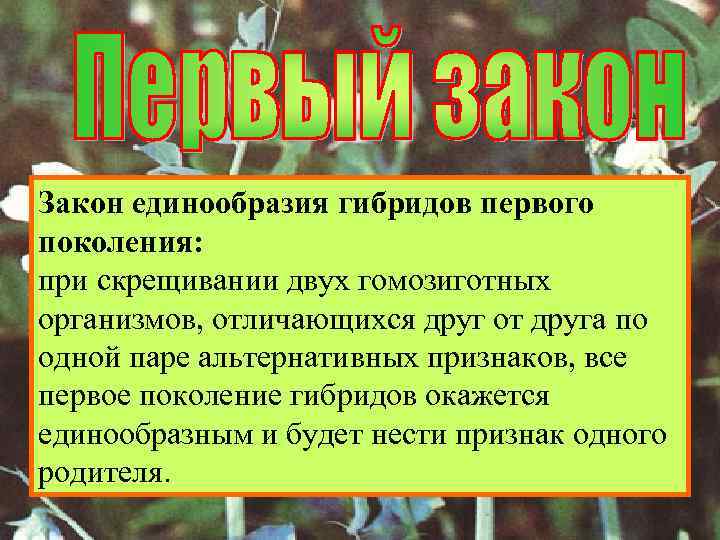 Первый закон

Закон единообразия гибридов первого поколения:
при скрещивании двух гомозиготных организмов, отличающихся друг от друга по одной паре альтернативных признаков, все первое поколение гибридов окажется единообразным и будет нести признак одного родителя.